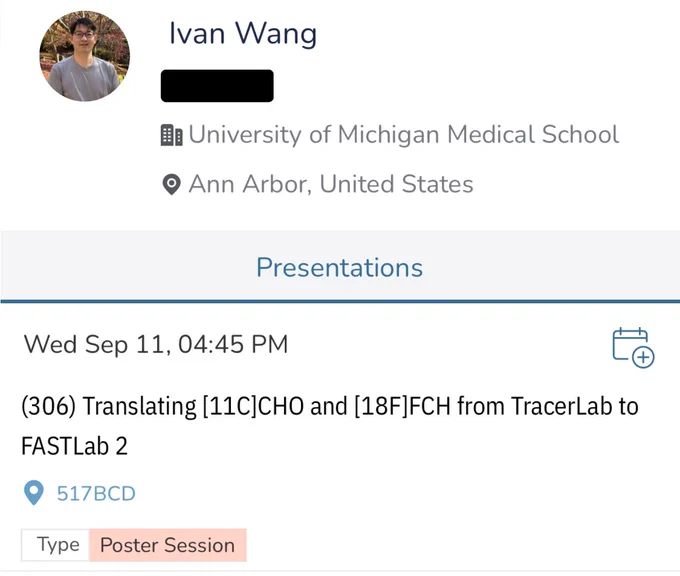 Ivan Wang

University of Michigan Medical School

Ann Arbor, United States

Presentations

Wed Sep 11, 04:45 PM

(306) Translating [11C]CHO and [18F]FCH from TracerLab to FASTLab 2

517BCD

Type Poster Session